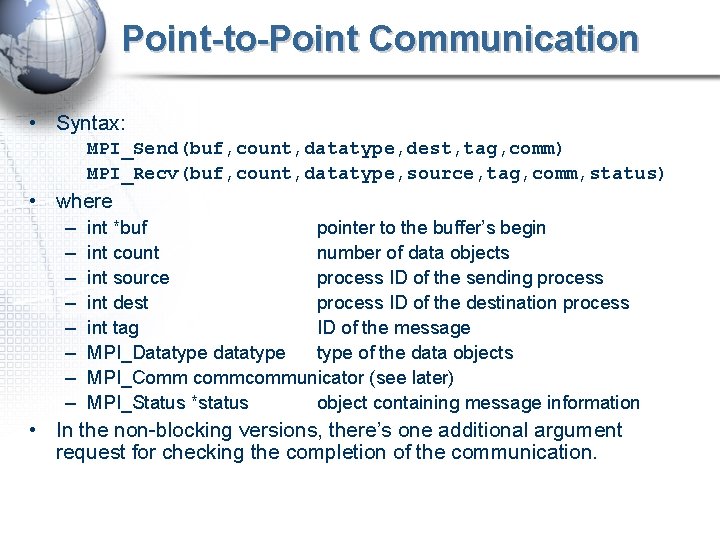 Point-to-Point Communication

• Syntax:
MPI_Send(buf,count,datatype,dest,tag,comm)
MPI_Recv(buf,count,datatype,source,tag,comm,status)

• where
– int *buf pointer to the buffer's begin
– int count number of data objects
– int source process ID of the sending process
– int dest process ID of the destination process
– int tag ID of the message
– MPI_Datatype datatype type of the data objects
– MPI_Comm commcommunicator (see later)
– MPI_Status *status object containing message information

• In the non-blocking versions, there's one additional argument request for checking the completion of the communication.